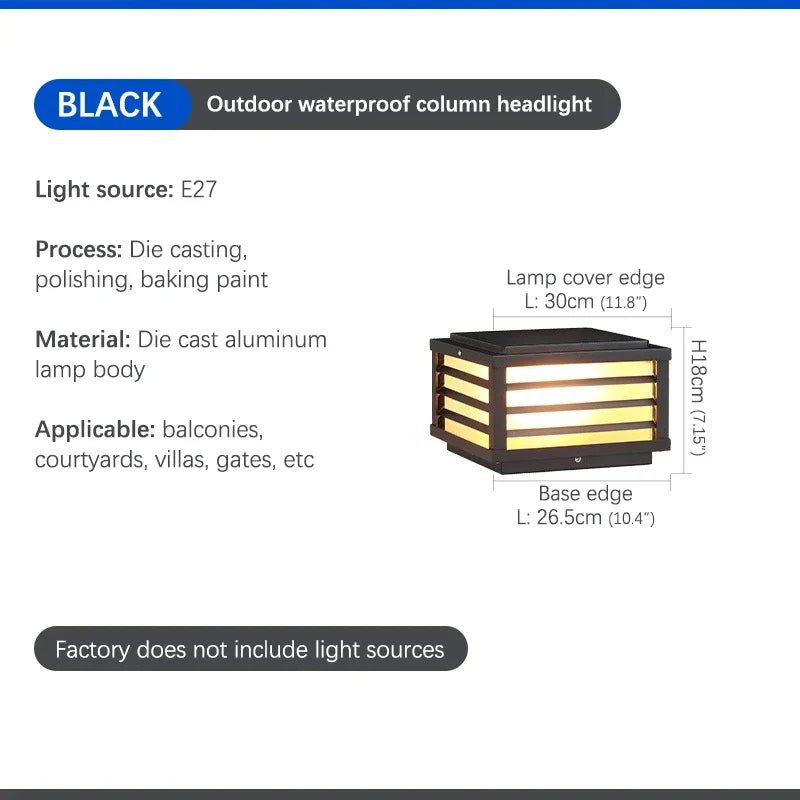 BLACK Outdoor waterproof column headlight

Light source: E27

Process: Die casting, polishing, baking paint

Material: Die cast aluminum lamp body

Applicable: balconies, courtyards, villas, gates, etc

Lamp cover edge
L: 30cm (11.8")

H18cm (7.15")

Base edge
L: 26.5cm (10.4")

Factory does not include light sources